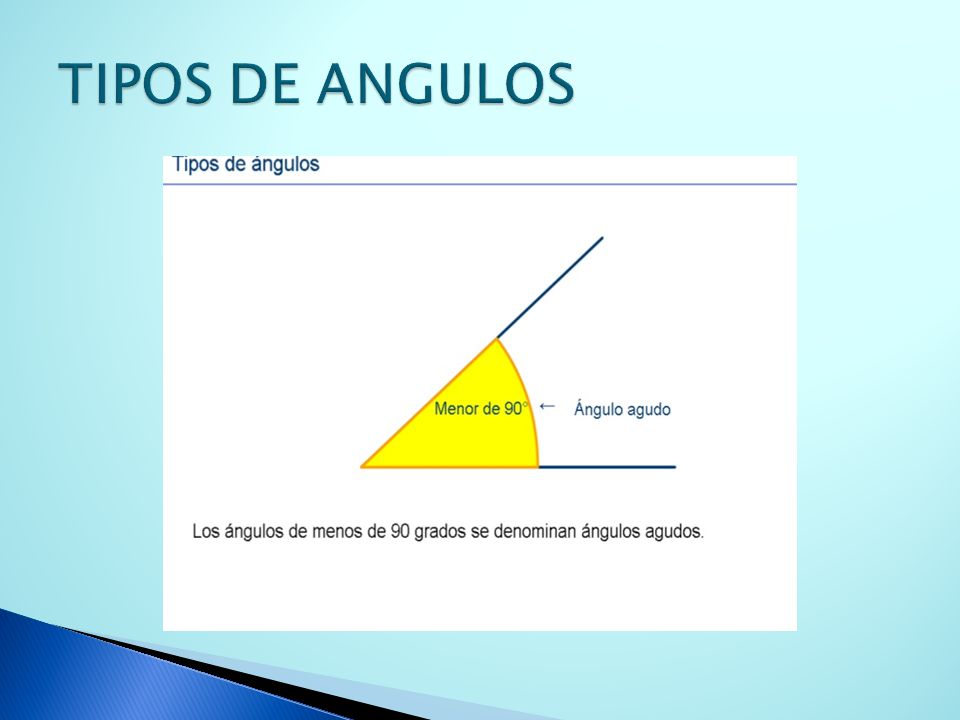 TIPOS DE ANGULOS

Tipos de ángulos

Menor de 90° ← Ángulo agudo

Los ángulos de menos de 90 grados se denominan ángulos agudos.